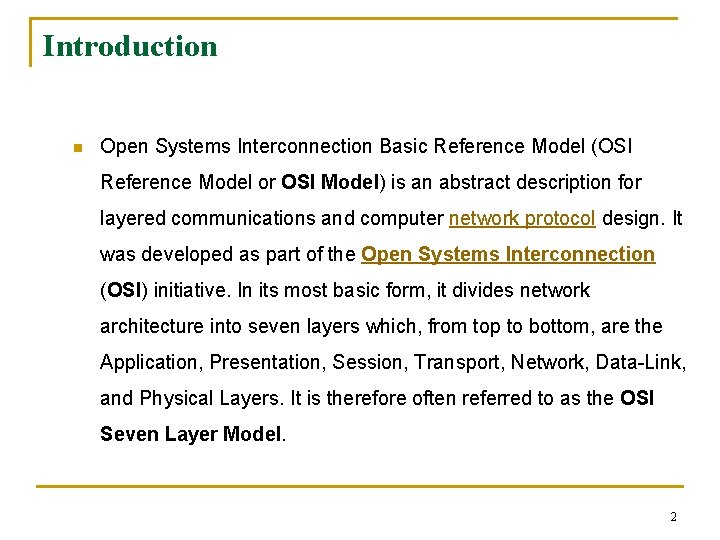 Introduction

Open Systems Interconnection Basic Reference Model (OSI Reference Model or OSI Model) is an abstract description for layered communications and computer network protocol design. It was developed as part of the Open Systems Interconnection (OSI) initiative. In its most basic form, it divides network architecture into seven layers which, from top to bottom, are the Application, Presentation, Session, Transport, Network, Data-Link, and Physical Layers. It is therefore often referred to as the OSI Seven Layer Model.

2